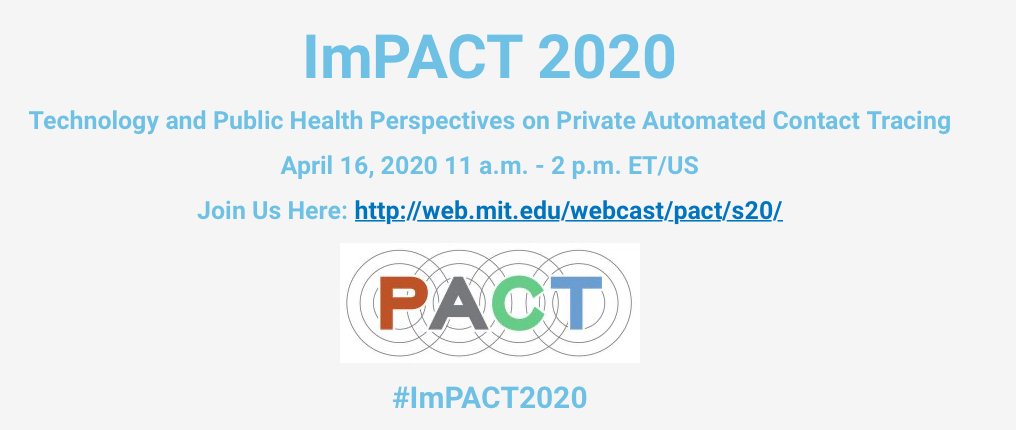 ImPACT 2020

Technology and Public Health Perspectives on Private Automated Contact Tracing

April 16, 2020 11 a.m. - 2 p.m. ET/US

Join Us Here: http://web.mit.edu/webcast/pact/s20/

PACT

#ImPACT2020